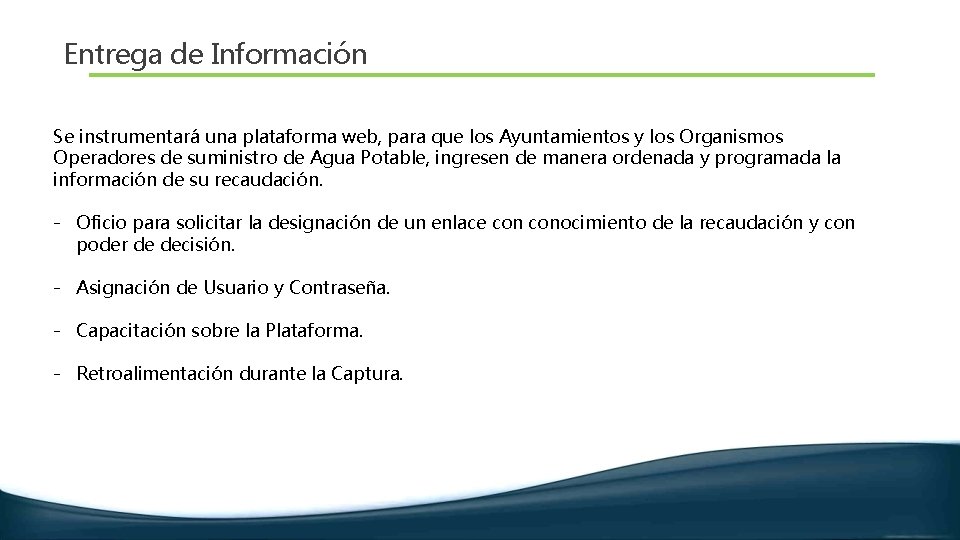 Entrega de Información

Se instrumentará una plataforma web, para que los Ayuntamientos y los Organismos Operadores de suministro de Agua Potable, ingresen de manera ordenada y programada la información de su recaudación.

- Oficio para solicitar la designación de un enlace con conocimiento de la recaudación y con poder de decisión.

- Asignación de Usuario y Contraseña.

- Capacitación sobre la Plataforma.

- Retroalimentación durante la Captura.